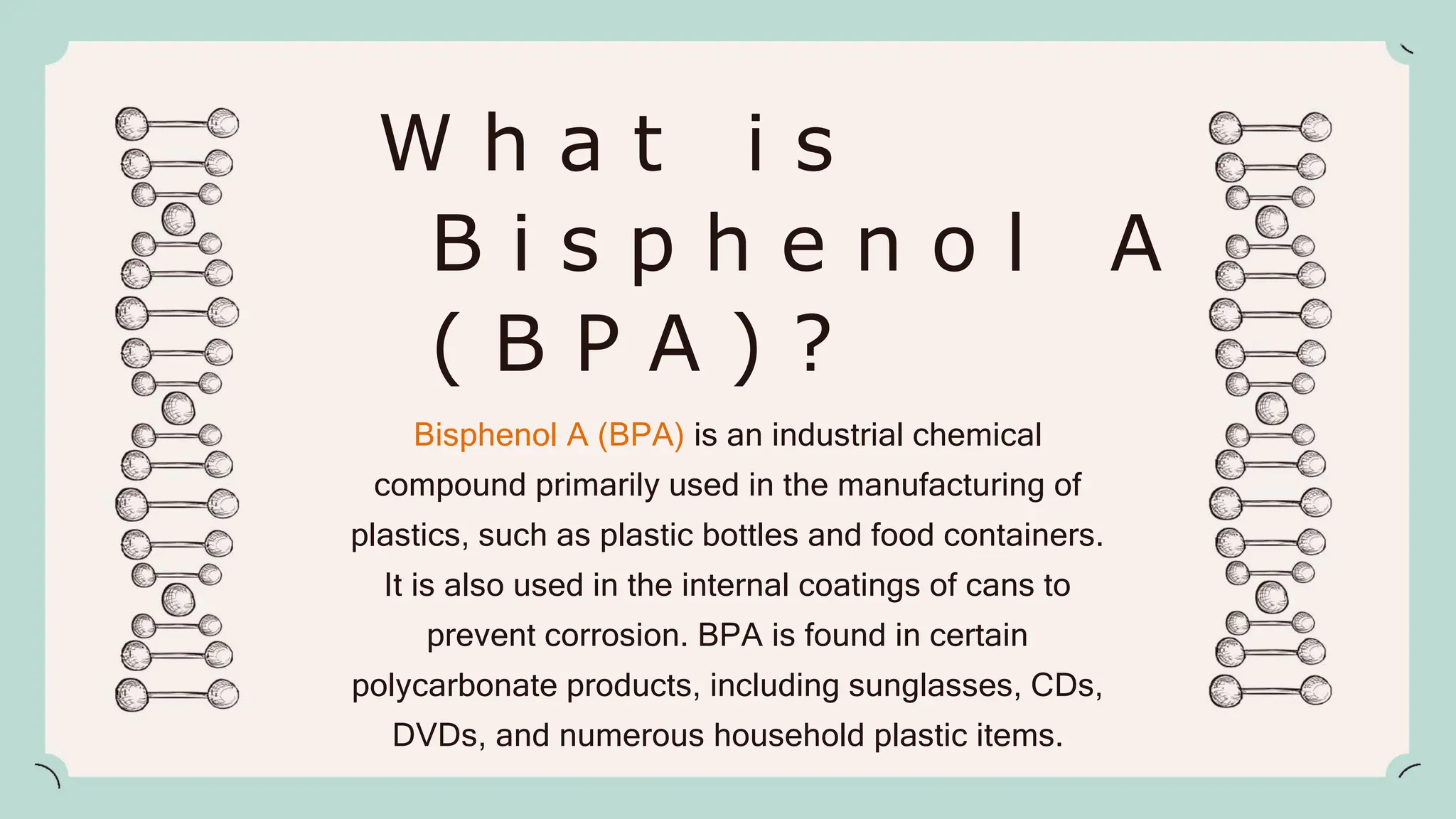 What is Bisphenol A (BPA)?

Bisphenol A (BPA) is an industrial chemical compound primarily used in the manufacturing of plastics, such as plastic bottles and food containers. It is also used in the internal coatings of cans to prevent corrosion. BPA is found in certain polycarbonate products, including sunglasses, CDs, DVDs, and numerous household plastic items.